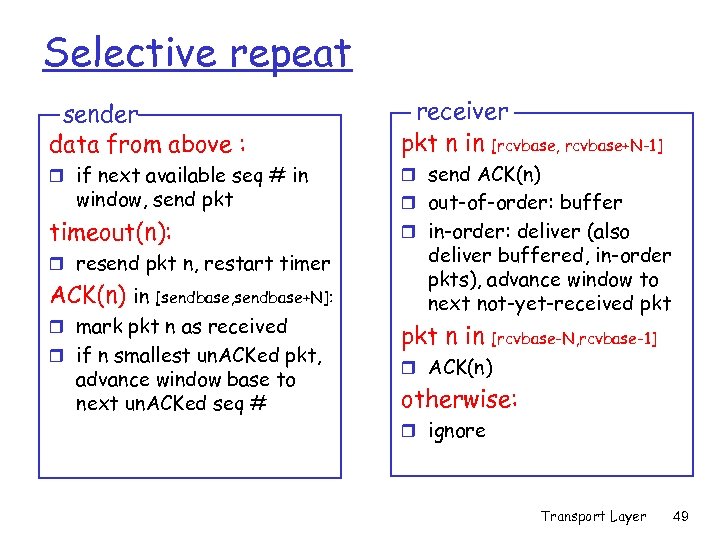 Selective repeat

sender

data from above :

❒ if next available seq # in window, send pkt

timeout(n):

❒ resend pkt n, restart timer

ACK(n) in [sendbase,sendbase+N]:

❒ mark pkt n as received

❒ if n smallest unACKed pkt, advance window base to next unACKed seq #

receiver

pkt n in [rcvbase, rcvbase+N-1]

❒ send ACK(n)

❒ out-of-order: buffer

❒ in-order: deliver (also deliver buffered, in-order pkts), advance window to next not-yet-received pkt

pkt n in [rcvbase-N,rcvbase-1]

❒ ACK(n)

otherwise:

❒ ignore

Transport Layer 49